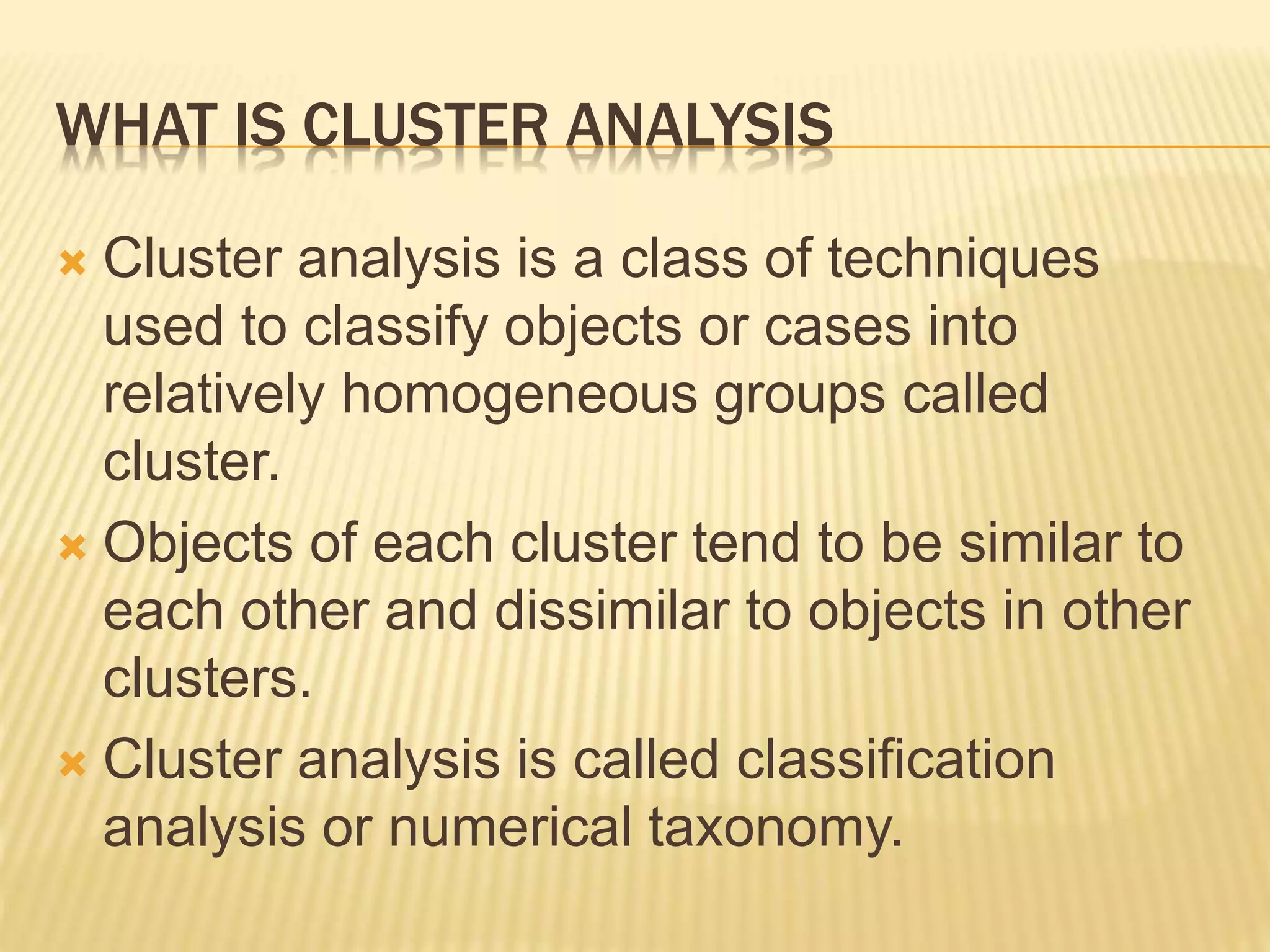 WHAT IS CLUSTER ANALYSIS

Cluster analysis is a class of techniques used to classify objects or cases into relatively homogeneous groups called cluster.

Objects of each cluster tend to be similar to each other and dissimilar to objects in other clusters.

Cluster analysis is called classification analysis or numerical taxonomy.